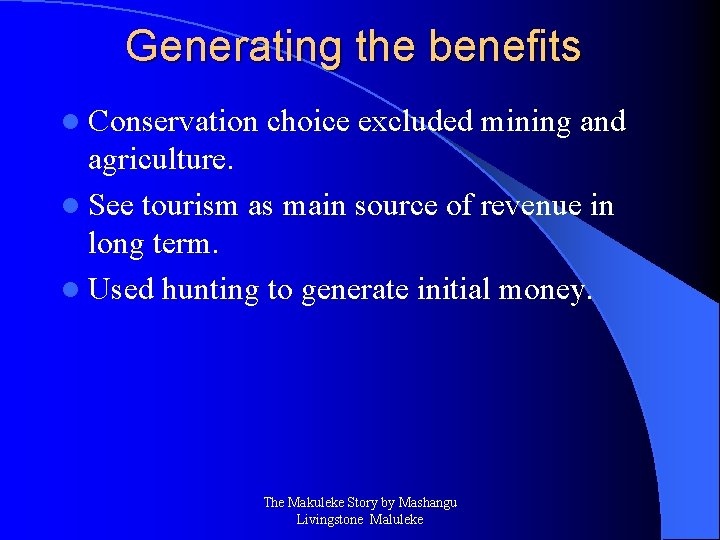 Generating the benefits

- Conservation choice excluded mining and agriculture.
- See tourism as main source of revenue in long term.
- Used hunting to generate initial money.

The Makuleke Story by Mashangu Livingstone Maluleke